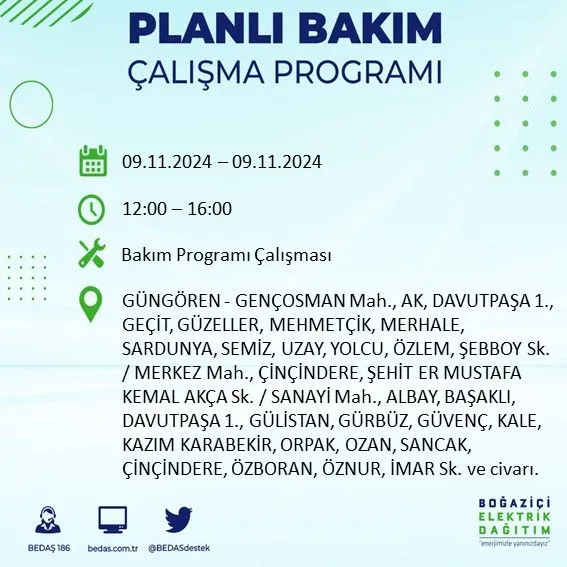 PLANLI BAKIM
ÇALIŞMA PROGRAMI

09.11.2024 – 09.11.2024

12:00 – 16:00

Bakım Programı Çalışması

GÜNGÖREN - GENÇOSMAN Mah., AK, DAVUTPAŞA 1., GEÇİT, GÜZELLER, MEHMETÇİK, MERHALE, SARDUNYA, SEMİZ, UZAY, YOLCU, ÖZLEM, ŞEBBOY Sk. / MERKEZ Mah., ÇİNÇİNDERE, ŞEHİT ER MUSTAFA KEMAL AKÇA Sk. / SANAYİ Mah., ALBAY, BAŞAKLI, DAVUTPAŞA 1., GÜLİSTAN, GÜRBÜZ, GÜVENÇ, KALE, KAZIM KARABEKİR, ORPAK, OZAN, SANCAK, ÇİNÇİNDERE, ÖZBORAN, ÖZNUR, İMAR Sk. ve civarı.

BEDAŞ 186
bedas.com.tr
@BEDASdestek

BOĞAZİÇİ
ELEKTRİK
DAĞITIM
"enerjimizle yanınızdayız"